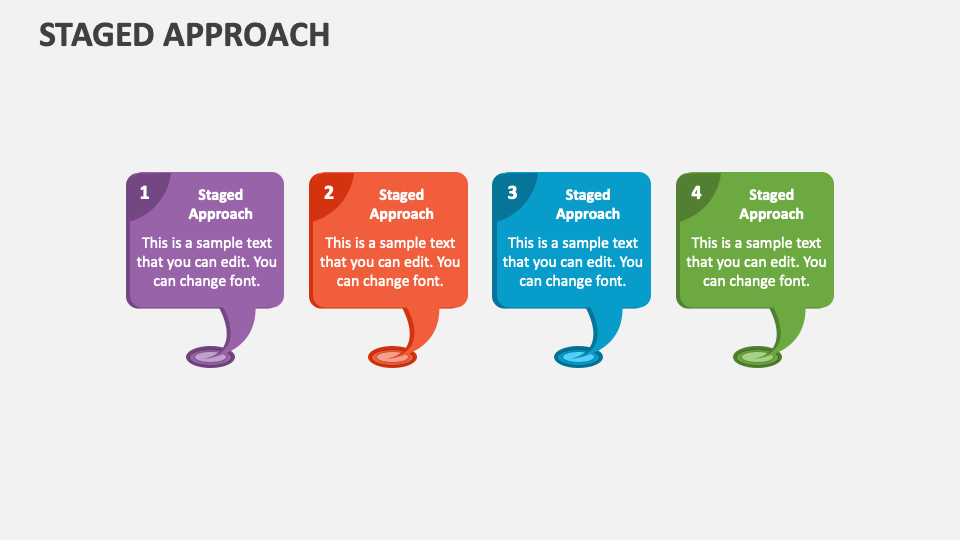 STAGED APPROACH

1
Staged Approach
This is a sample text that you can edit. You can change font.

2
Staged Approach
This is a sample text that you can edit. You can change font.

3
Staged Approach
This is a sample text that you can edit. You can change font.

4
Staged Approach
This is a sample text that you can edit. You can change font.